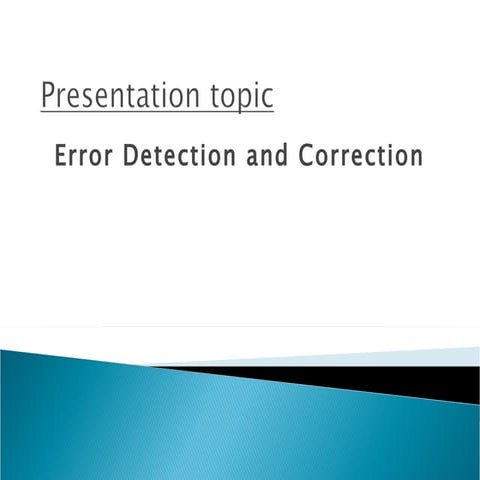 Presentation topic

Error Detection and Correction